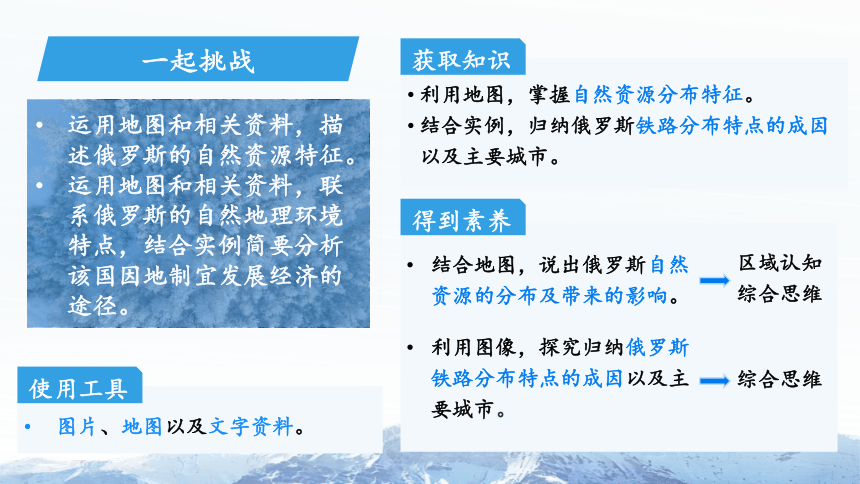 一起挑战

• 运用地图和相关资料，描述俄罗斯的自然资源特征。
• 运用地图和相关资料，联系俄罗斯的自然地理环境特点，结合实例简要分析该国因地制宜发展经济的途径。

使用工具

• 图片、地图以及文字资料。

获取知识

• 利用地图，掌握自然资源分布特征。
• 结合实例，归纳俄罗斯铁路分布特点的成因以及主要城市。

得到素养

• 结合地图，说出俄罗斯自然资源的分布及带来的影响。

区域认知
综合思维

• 利用图像，探究归纳俄罗斯铁路分布特点的成因以及主要城市。

综合思维